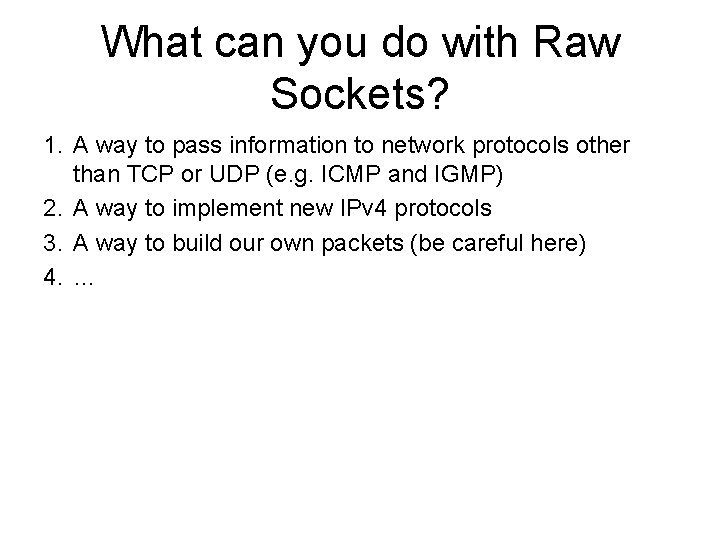 What can you do with Raw Sockets?

1. A way to pass information to network protocols other than TCP or UDP (e.g. ICMP and IGMP)
2. A way to implement new IPv4 protocols
3. A way to build our own packets (be careful here)
4. …